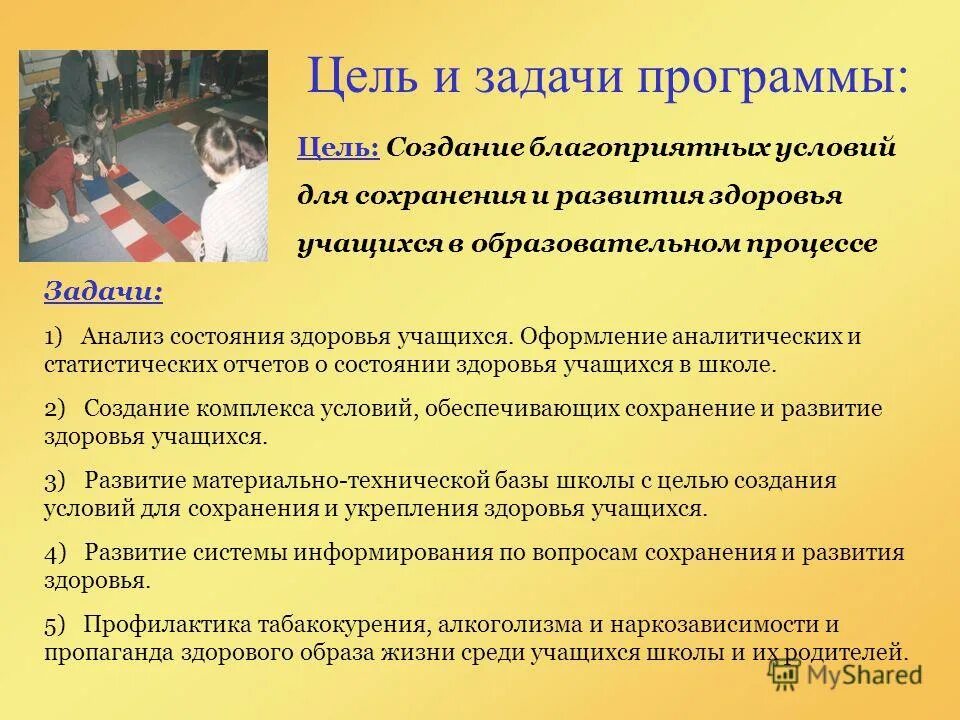 Цель и задачи программы:

Цель: Создание благоприятных условий для сохранения и развития здоровья учащихся в образовательном процессе

Задачи:

1) Анализ состояния здоровья учащихся. Оформление аналитических и статистических отчетов о состоянии здоровья учащихся в школе.

2) Создание комплекса условий, обеспечивающих сохранение и развитие здоровья учащихся.

3) Развитие материально-технической базы школы с целью создания условий для сохранения и укрепления здоровья учащихся.

4) Развитие системы информирования по вопросам сохранения и развития здоровья.

5) Профилактика табакокурения, алкоголизма и наркозависимости и пропаганда здорового образа жизни среди учащихся школы и их родителей.

MyShared